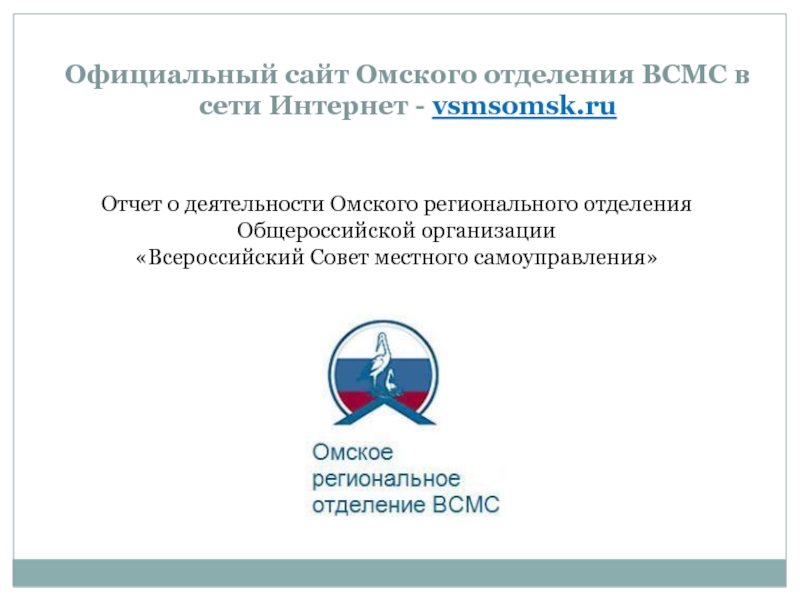 Официальный сайт Омского отделения ВСМС в сети Интернет - vsmsomsk.ru

Отчет о деятельности Омского регионального отделения Общероссийской организации «Всероссийский Совет местного самоуправления»

Омское региональное отделение ВСМС